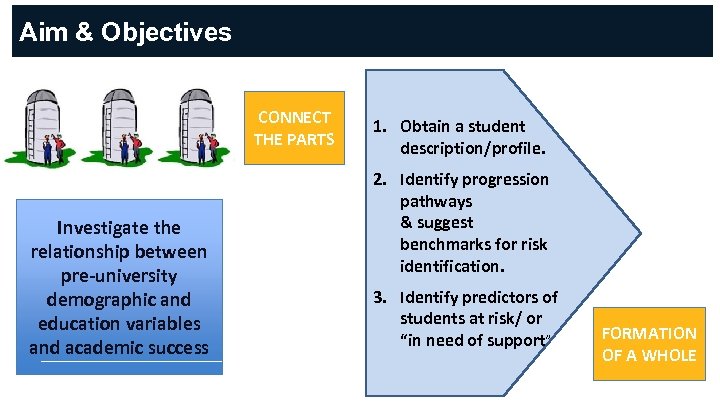 Aim & Objectives

CONNECT THE PARTS

Investigate the relationship between pre-university demographic and education variables and academic success

1. Obtain a student description/profile.
2. Identify progression pathways & suggest benchmarks for risk identification.
3. Identify predictors of students at risk/ or "in need of support"

FORMATION OF A WHOLE